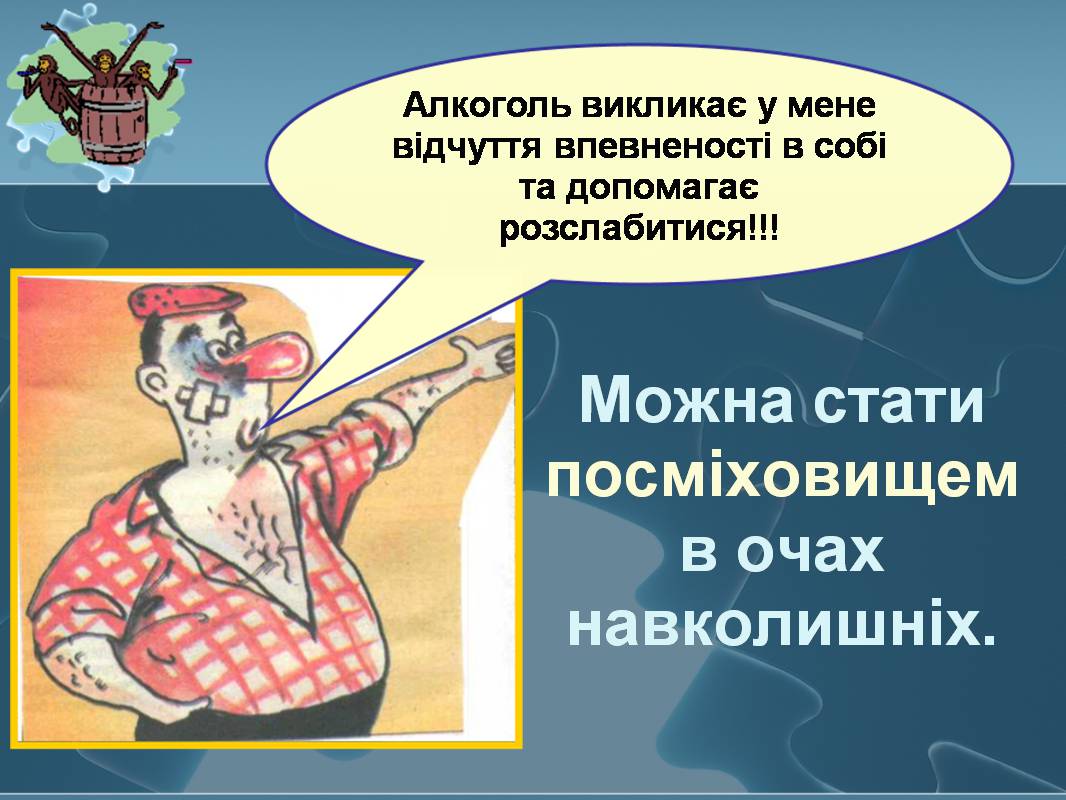 Алкоголь викликає у мене відчуття впевненості в собі та допомагає розслабитися!!!

Можна стати посміховищем в очах навколишніх.